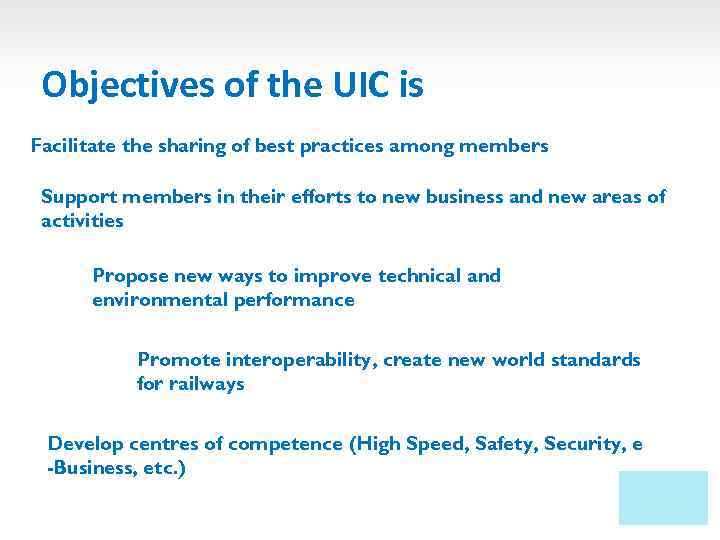 Objectives of the UIC is

Facilitate the sharing of best practices among members

Support members in their efforts to new business and new areas of activities

Propose new ways to improve technical and environmental performance

Promote interoperability, create new world standards for railways

Develop centres of competence (High Speed, Safety, Security, e -Business, etc.)